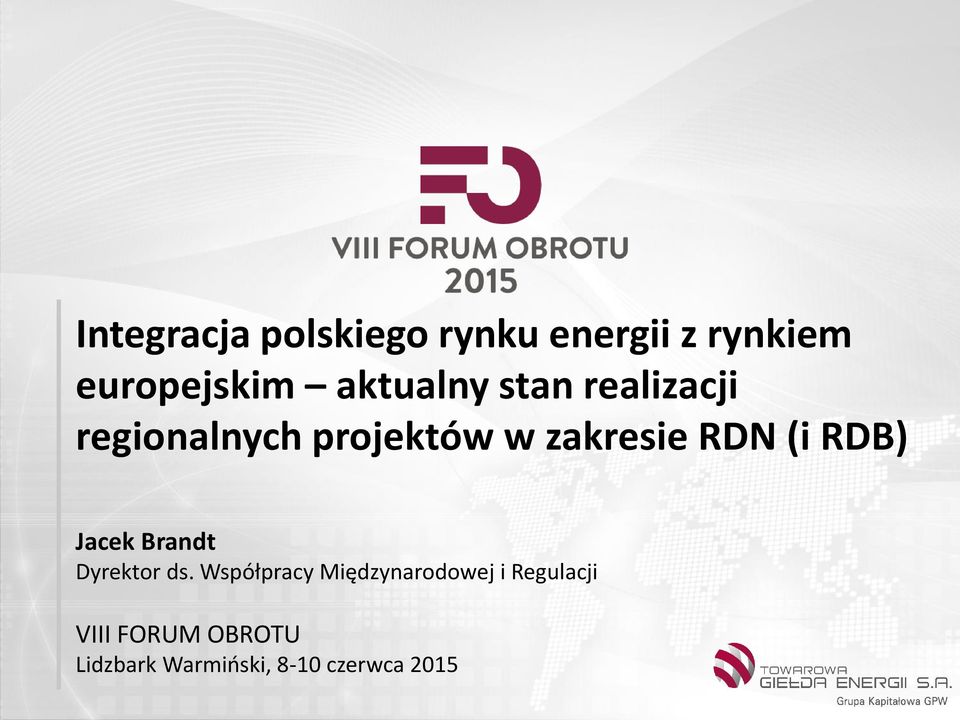 FO
VIII FORUM OBROTU
2015

Integracja polskiego rynku energii z rynkiem europejskim – aktualny stan realizacji regionalnych projektów w zakresie RDN (i RDB)

Jacek Brandt
Dyrektor ds. Współpracy Międzynarodowej i Regulacji

VIII FORUM OBROTU
Lidzbark Warmiński, 8-10 czerwca 2015

TOWAROWA
GIEŁDA ENERGII S.A.
Grupa Kapitałowa GPW